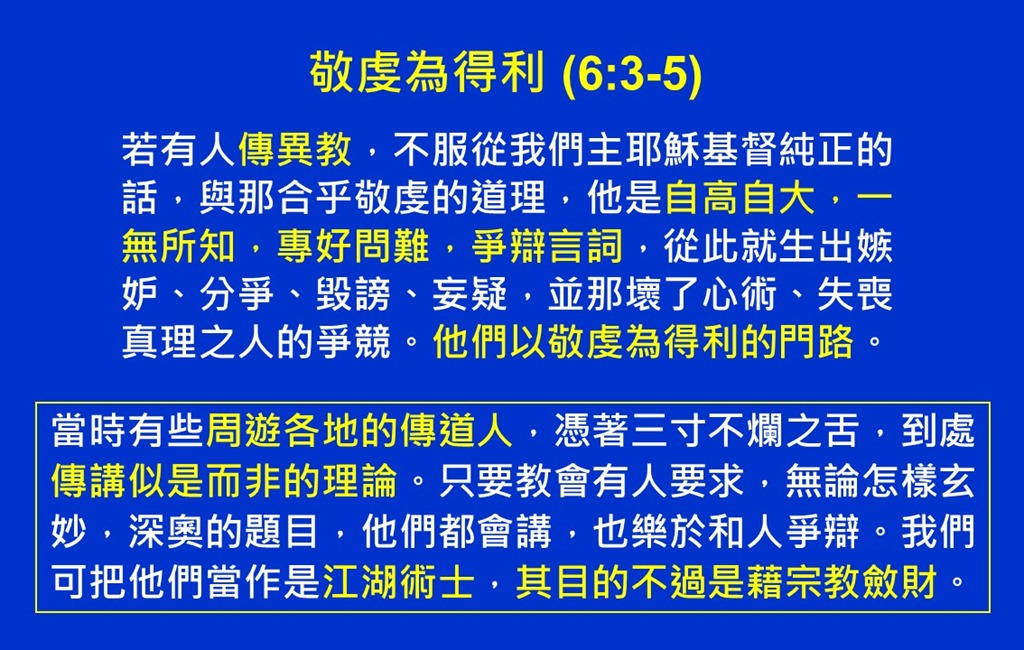 敬虔為得利 (6:3-5)

若有人傳異教，不服從我們主耶穌基督純正的話，與那合乎敬虔的道理，他是自高自大，一無所知，專好問難，爭辯言詞，從此就生出嫉妒、分爭、毀謗、妄疑，並那壞了心術、失喪真理之人的爭競。他們以敬虔為得利的門路。

當時有些周遊各地的傳道人，憑著三寸不爛之舌，到處傳講似是而非的理論。只要教會有人要求，無論怎樣玄妙，深奧的題目，他們都會講，也樂於和人爭辯。我們可把他們當作是江湖術士，其目的不過是藉宗教斂財。